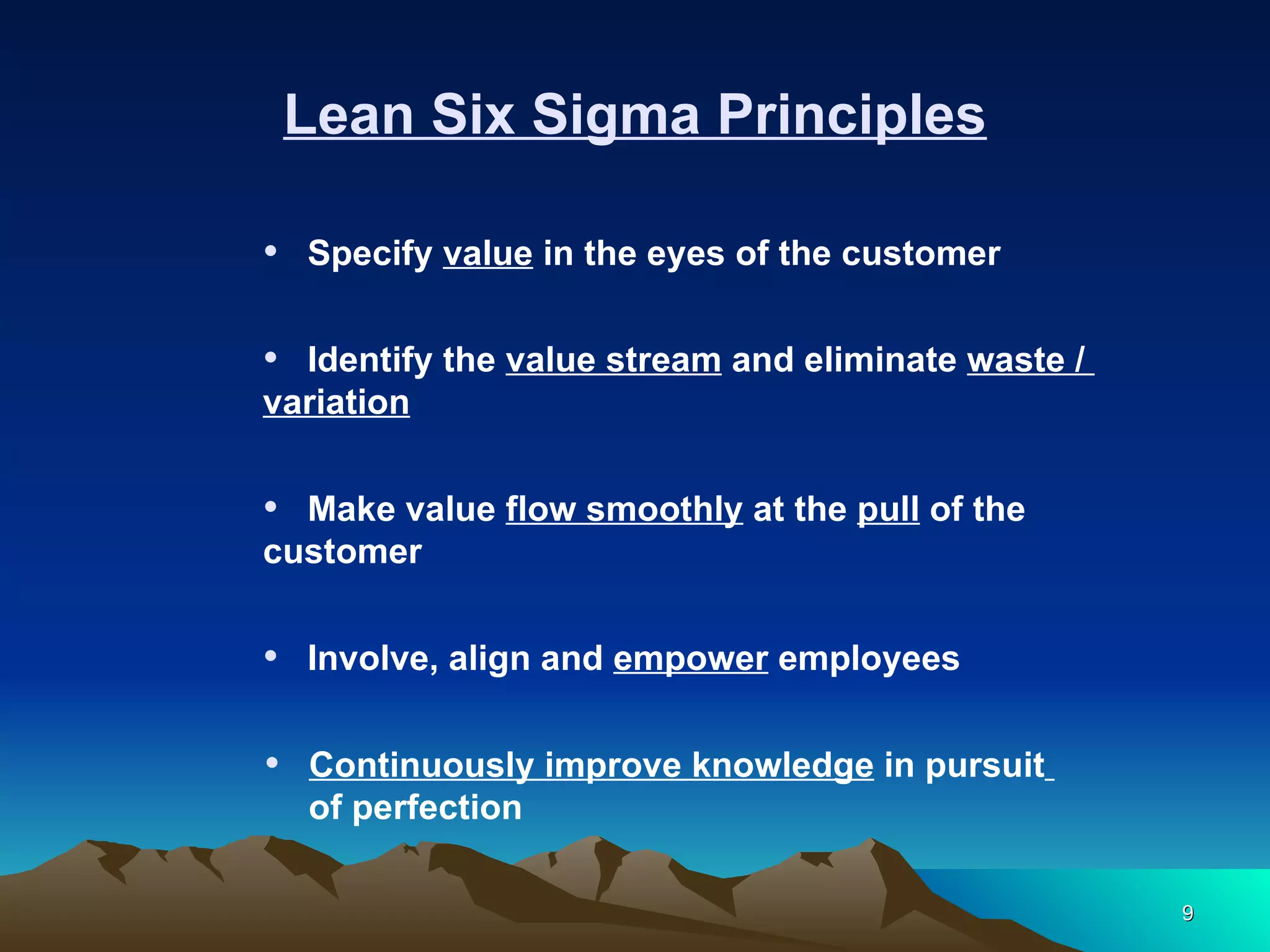 Lean Six Sigma Principles

• Specify value in the eyes of the customer

• Identify the value stream and eliminate waste / variation

• Make value flow smoothly at the pull of the customer

• Involve, align and empower employees

• Continuously improve knowledge in pursuit of perfection

9